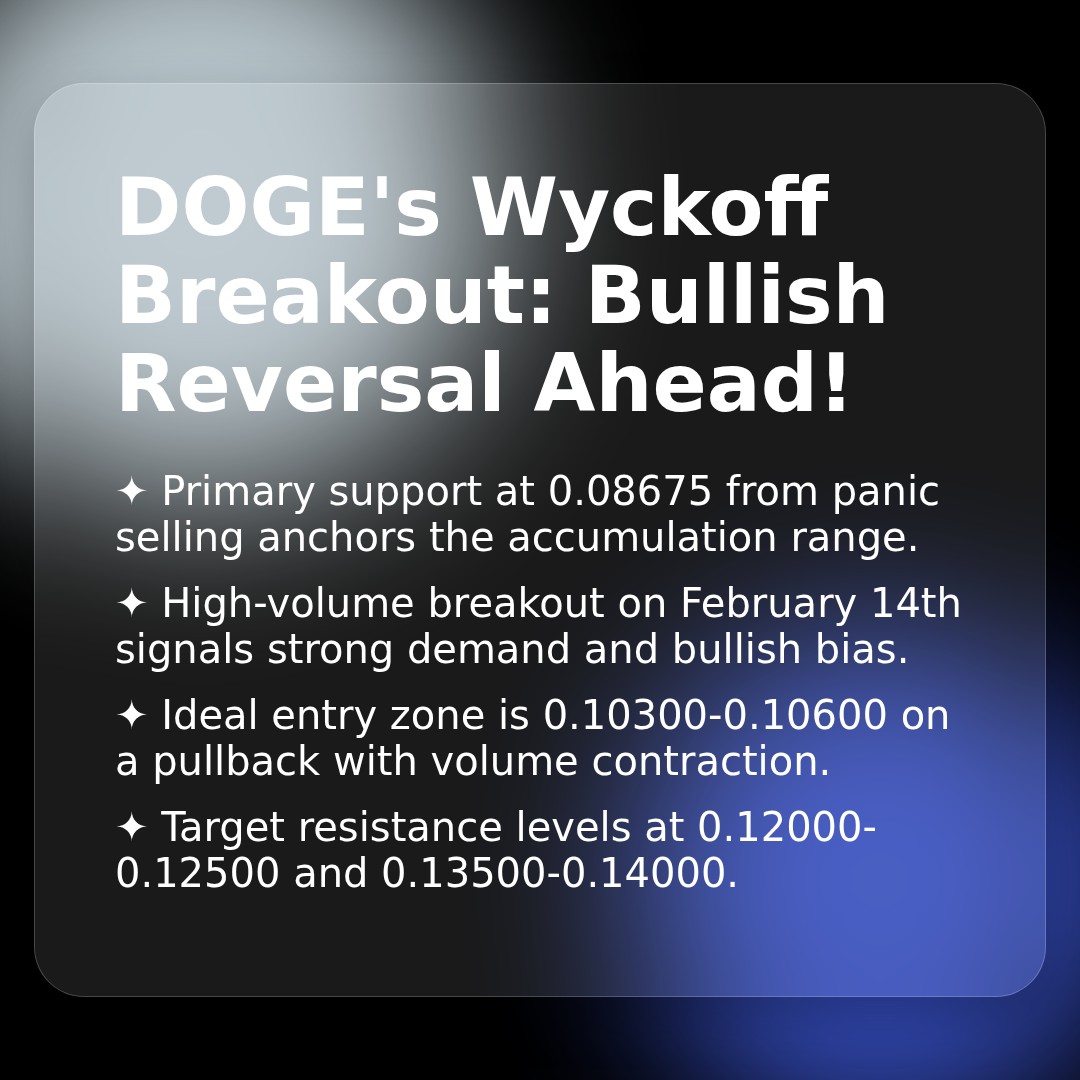 DOGE's Wyckoff Breakout: Bullish Reversal Ahead!

✦ Primary support at 0.08675 from panic selling anchors the accumulation range.

✦ High-volume breakout on February 14th signals strong demand and bullish bias.

✦ Ideal entry zone is 0.10300-0.10600 on a pullback with volume contraction.

✦ Target resistance levels at 0.12000-0.12500 and 0.13500-0.14000.